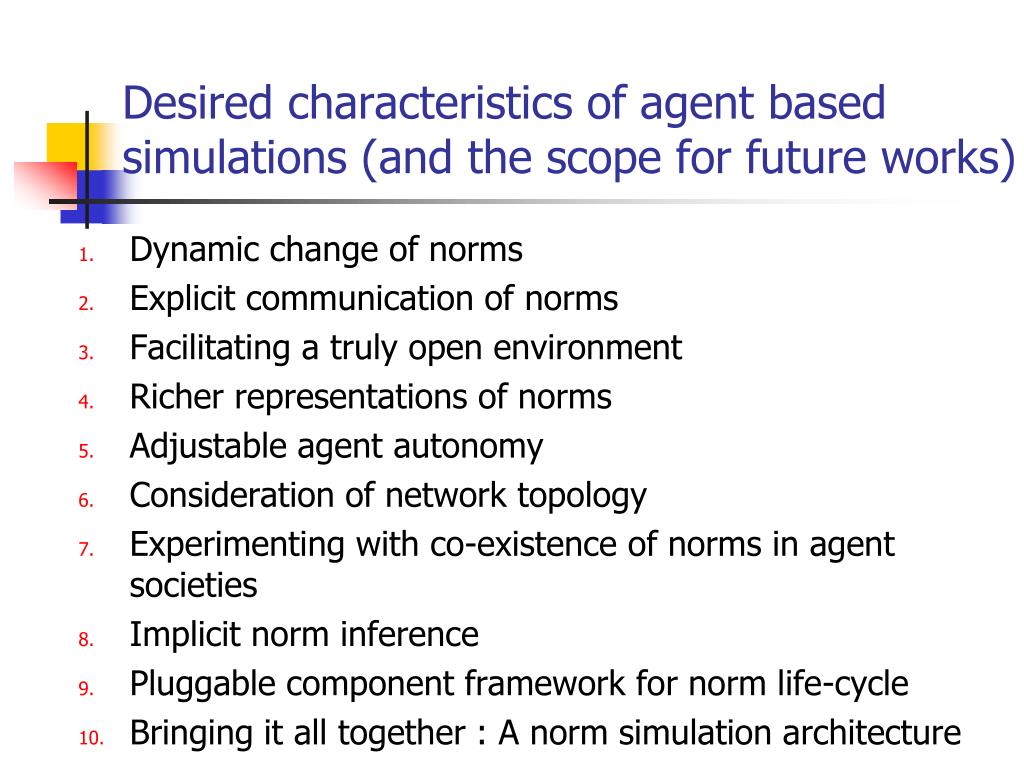 Desired characteristics of agent based simulations (and the scope for future works)

1. Dynamic change of norms
2. Explicit communication of norms
3. Facilitating a truly open environment
4. Richer representations of norms
5. Adjustable agent autonomy
6. Consideration of network topology
7. Experimenting with co-existence of norms in agent societies
8. Implicit norm inference
9. Pluggable component framework for norm life-cycle
10. Bringing it all together : A norm simulation architecture